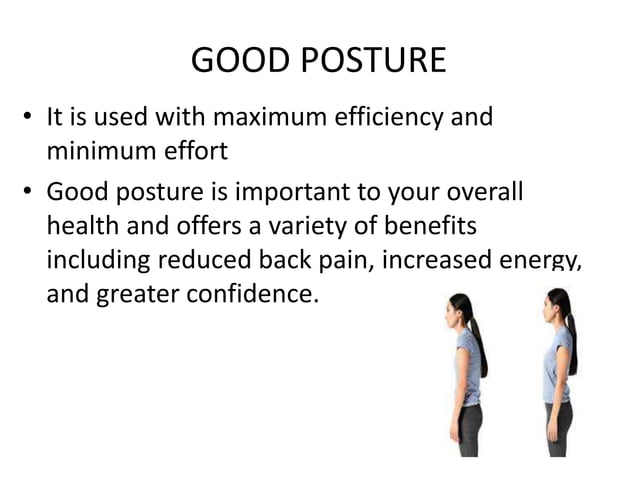 GOOD POSTURE

• It is used with maximum efficiency and minimum effort

• Good posture is important to your overall health and offers a variety of benefits including reduced back pain, increased energy, and greater confidence.